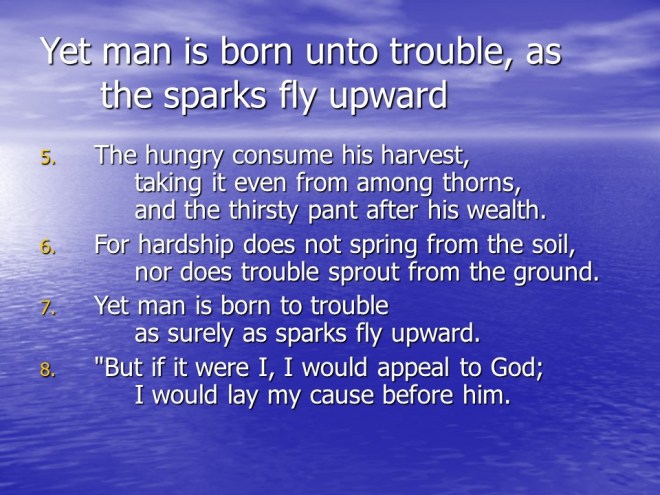 Yet man is born unto trouble, as the sparks fly upward

5. The hungry consume his harvest,
taking it even from among thorns,
and the thirsty pant after his wealth.

6. For hardship does not spring from the soil,
nor does trouble sprout from the ground.

7. Yet man is born to trouble
as surely as sparks fly upward.

8. "But if it were I, I would appeal to God;
I would lay my cause before him.